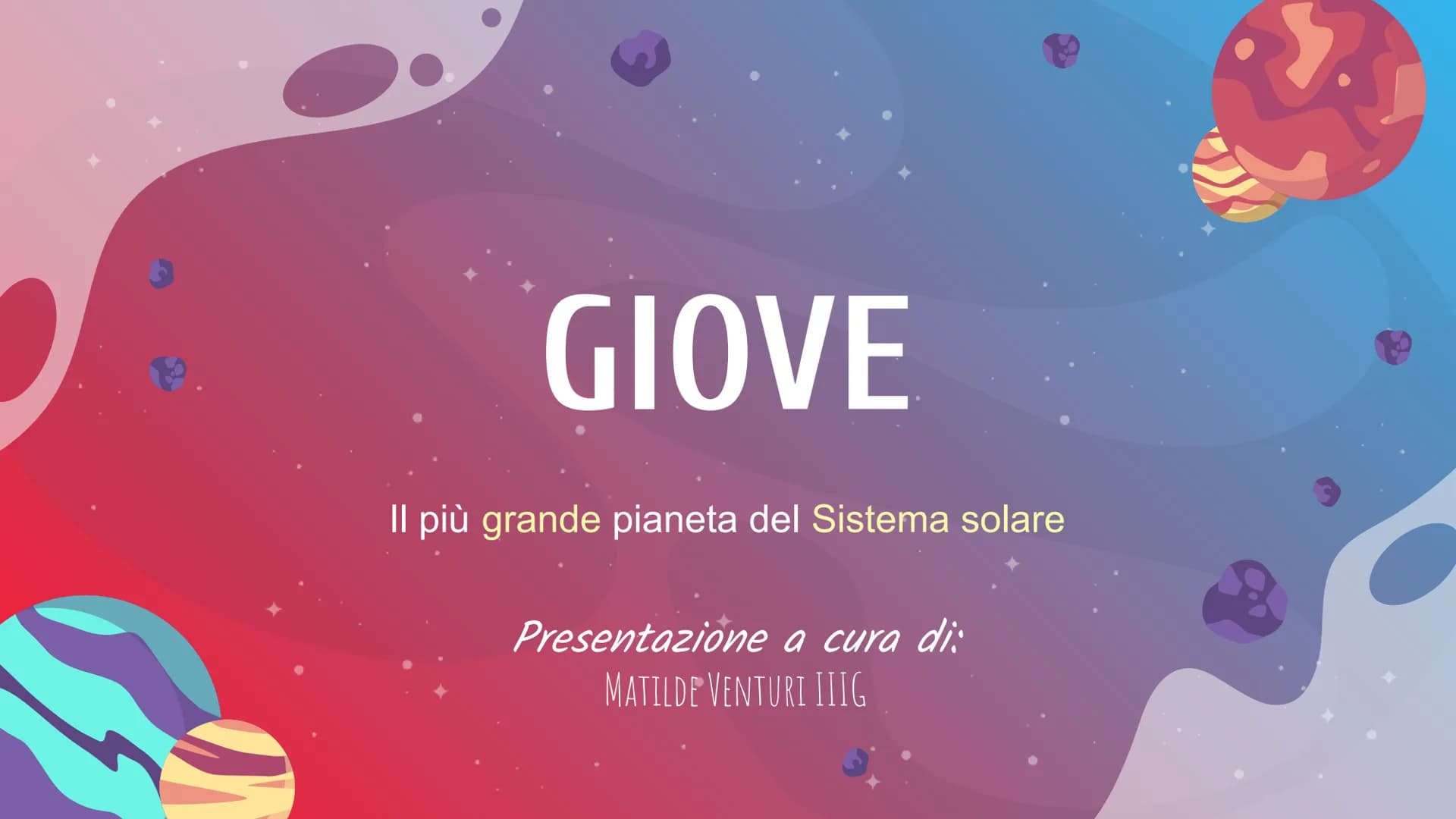 GIOVE

Il più grande pianeta del Sistema solare

Presentazione a cura di:
MATILDE VENTURI IIIG